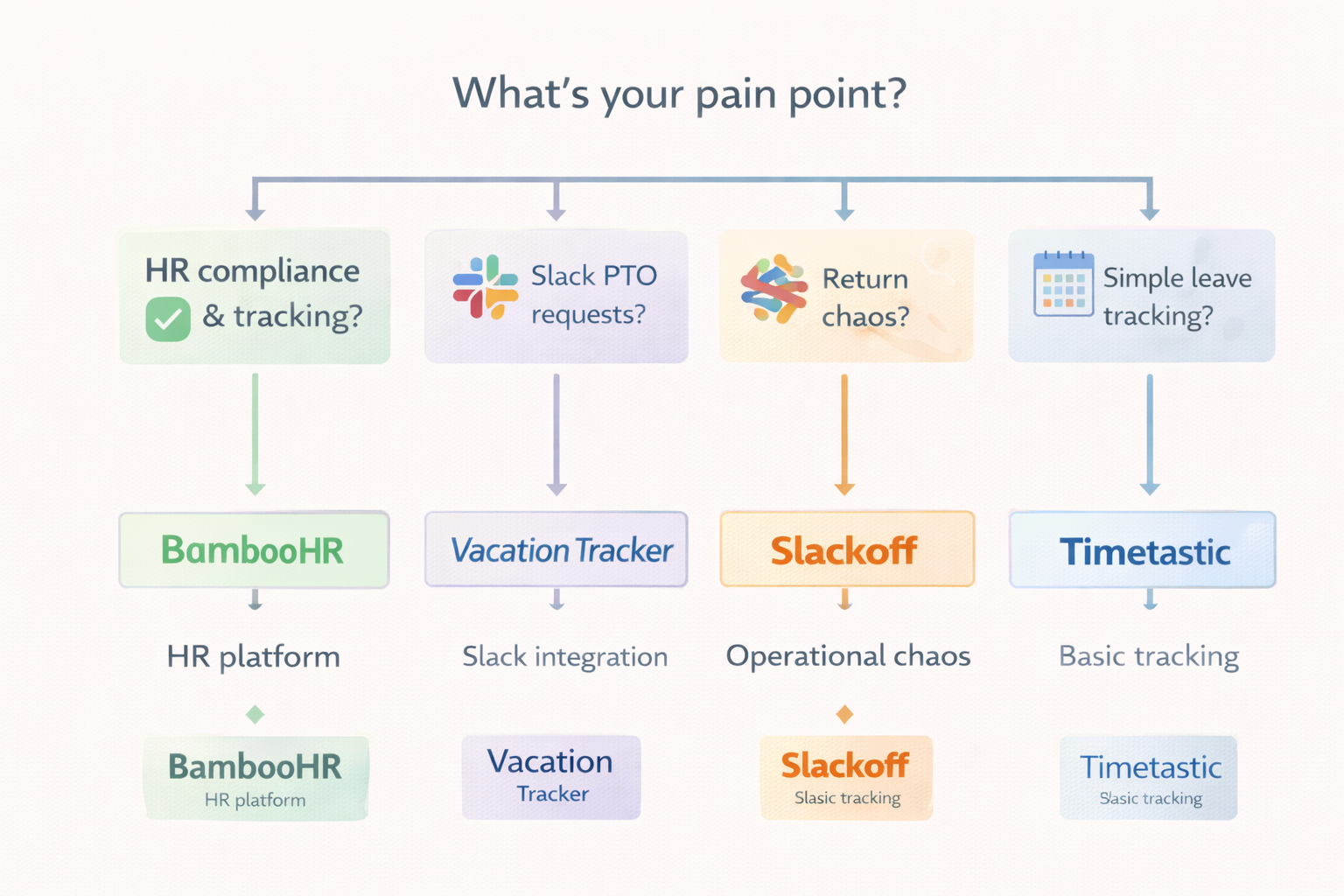 What's your pain point?

HR compliance & tracking?

Slack PTO requests?

Return chaos?

Simple leave tracking?

BambooHR

Vacation Tracker

Slackoff

Timetastic

HR platform

Slack integration

Operational chaos

Basic tracking

BambooHR
HR platform

Vacation
Tracker

Slackoff
Slasic tracking

Timetastic
Slasic tracking